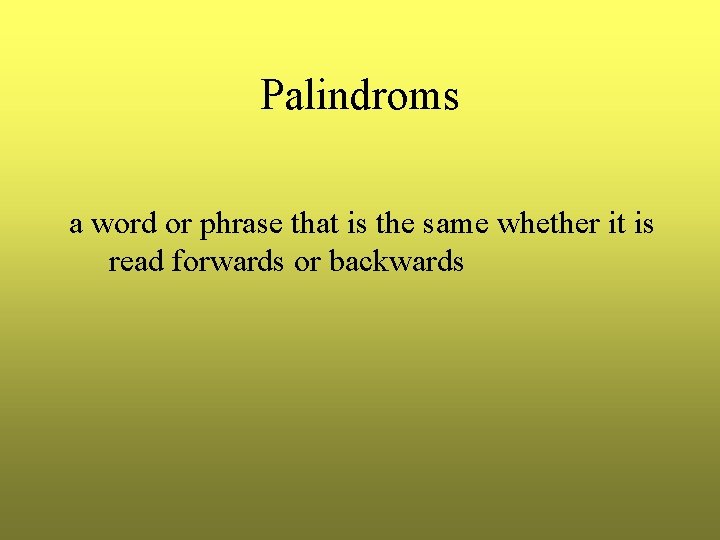 Palindroms

a word or phrase that is the same whether it is read forwards or backwards